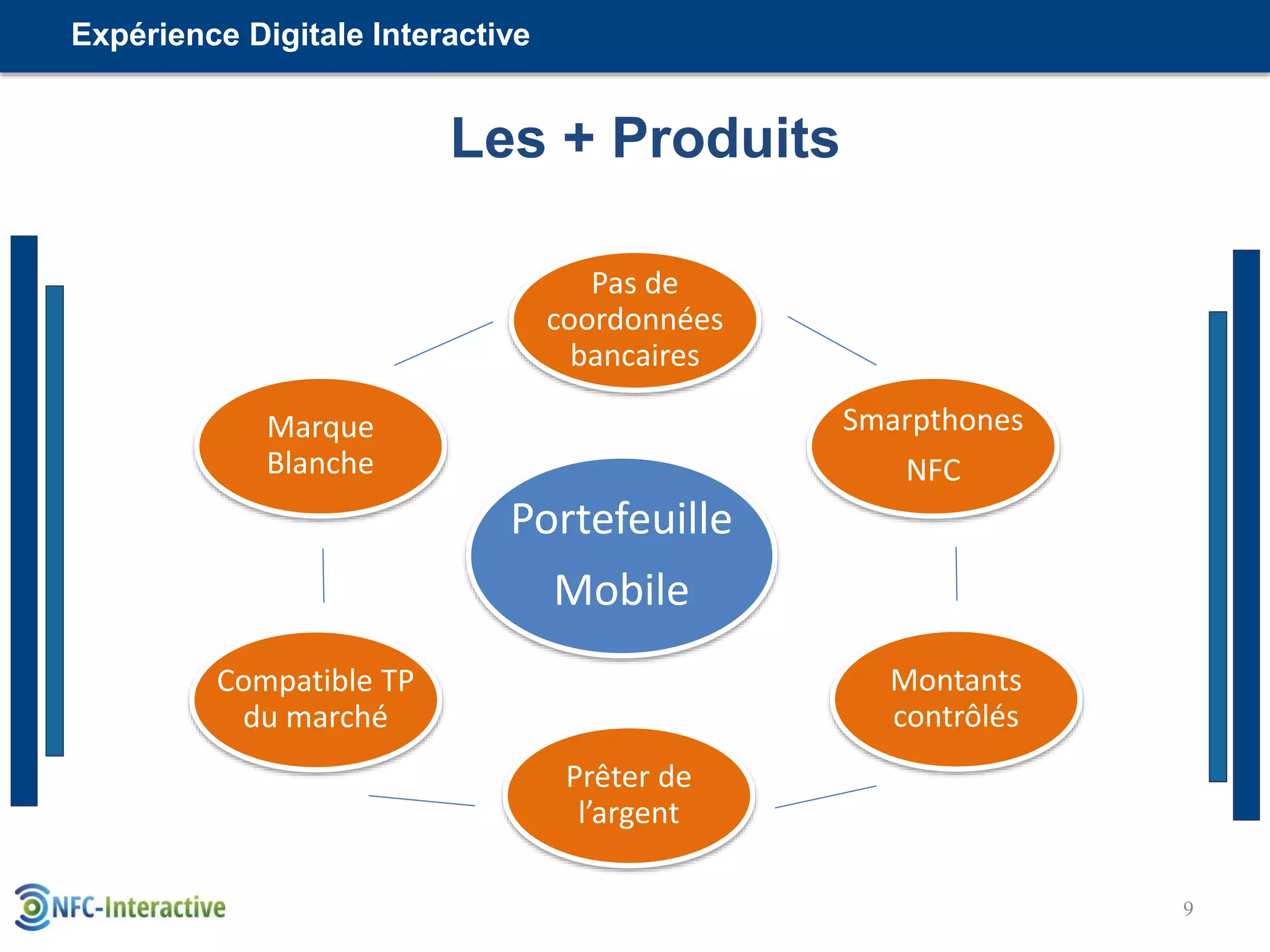 Expérience Digitale Interactive

Les + Produits

Pas de coordonnées bancaires

Marque Blanche

Smarpthones NFC

Portefeuille Mobile

Compatible TP du marché

Montants contrôlés

Prêter de l'argent

NFC-Interactive

9